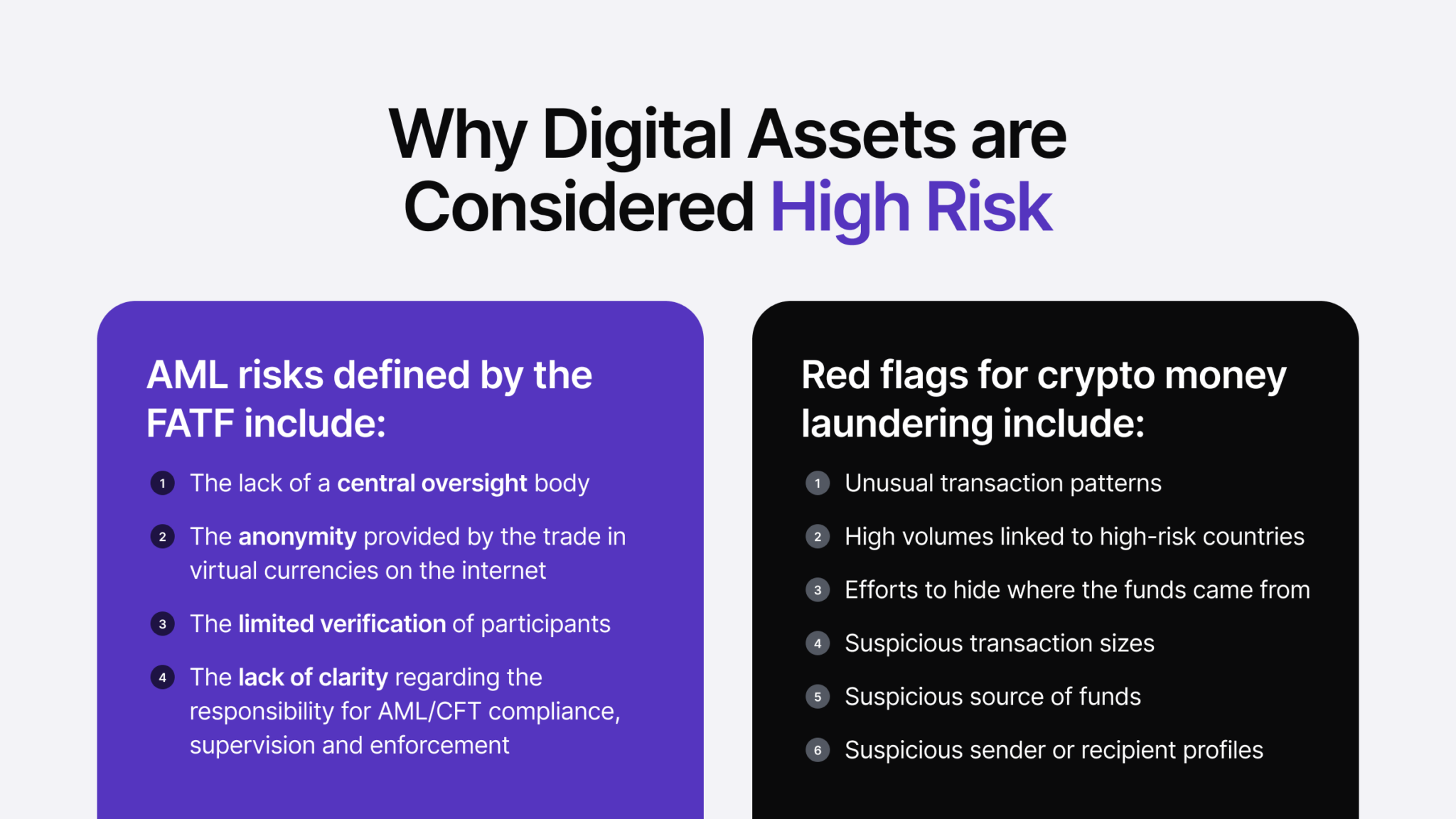 Why Digital Assets are Considered High Risk

AML risks defined by the FATF include:

1 The lack of a central oversight body

2 The anonymity provided by the trade in virtual currencies on the internet

3 The limited verification of participants

4 The lack of clarity regarding the responsibility for AML/CFT compliance, supervision and enforcement

Red flags for crypto money laundering include:

1 Unusual transaction patterns

2 High volumes linked to high-risk countries

3 Efforts to hide where the funds came from

4 Suspicious transaction sizes

5 Suspicious source of funds

6 Suspicious sender or recipient profiles